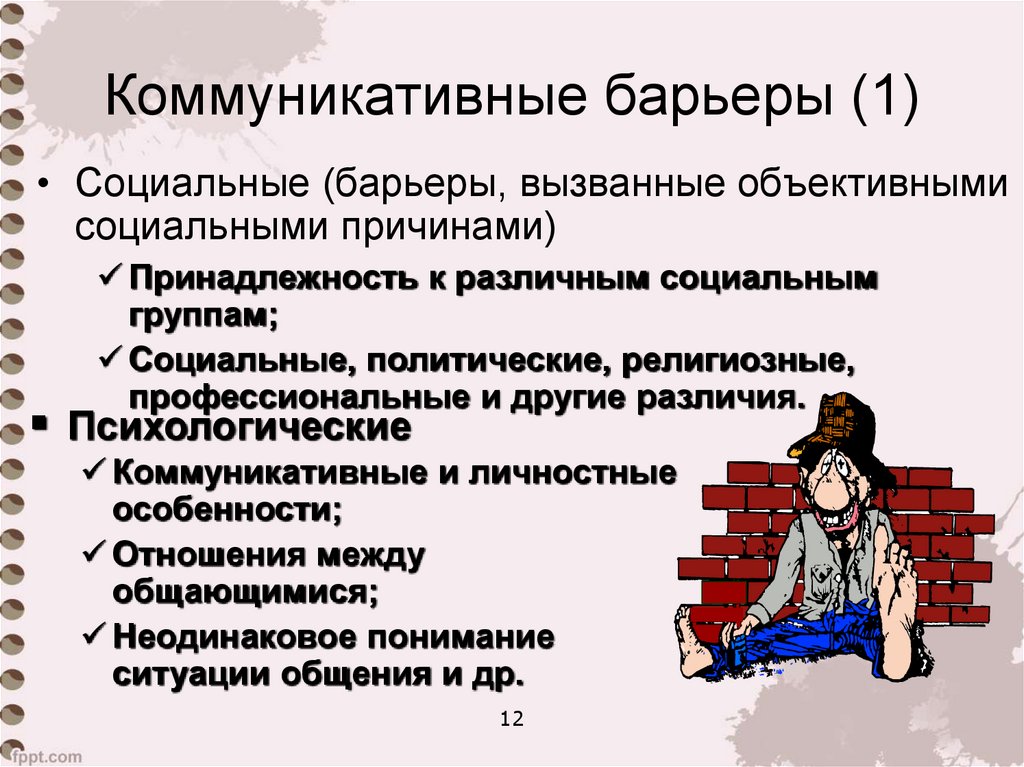 Коммуникативные барьеры (1)

• Социальные (барьеры, вызванные объективными социальными причинами)

✓ Принадлежность к различным социальным группам;

✓ Социальные, политические, религиозные, профессиональные и другие различия.

▪ Психологические

✓ Коммуникативные и личностные особенности;

✓ Отношения между общающимися;

✓ Неодинаковое понимание ситуации общения и др.

12

fppt.com